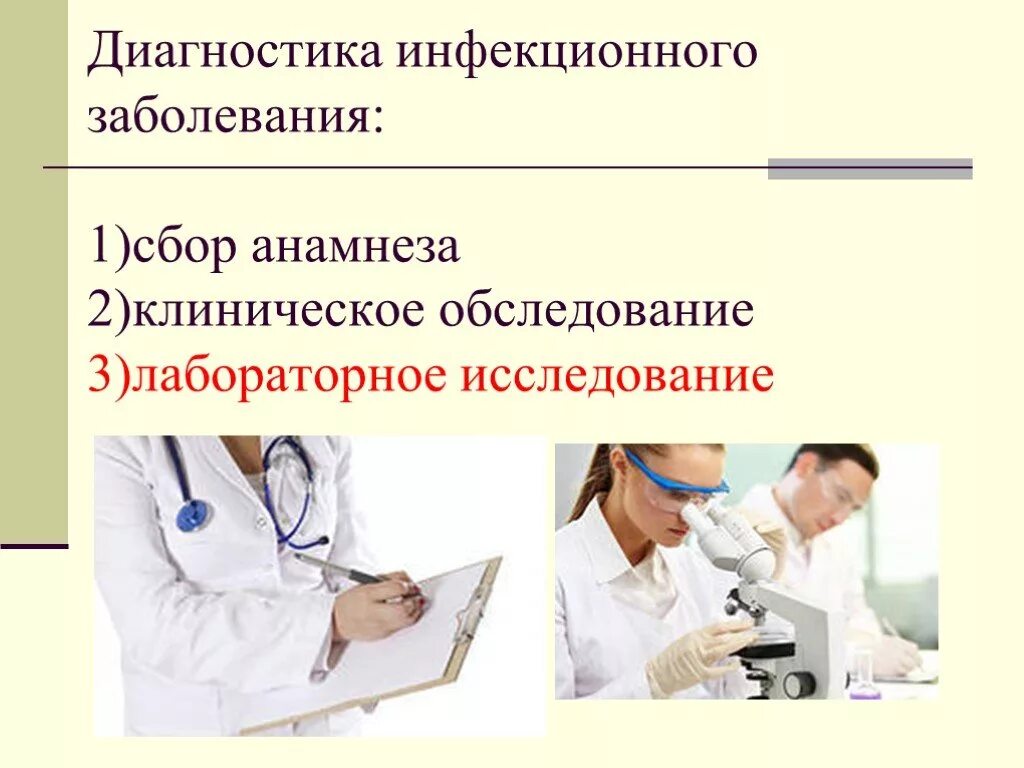 Диагностика инфекционного заболевания:

1)сбор анамнеза
2)клиническое обследование
3)лабораторное исследование